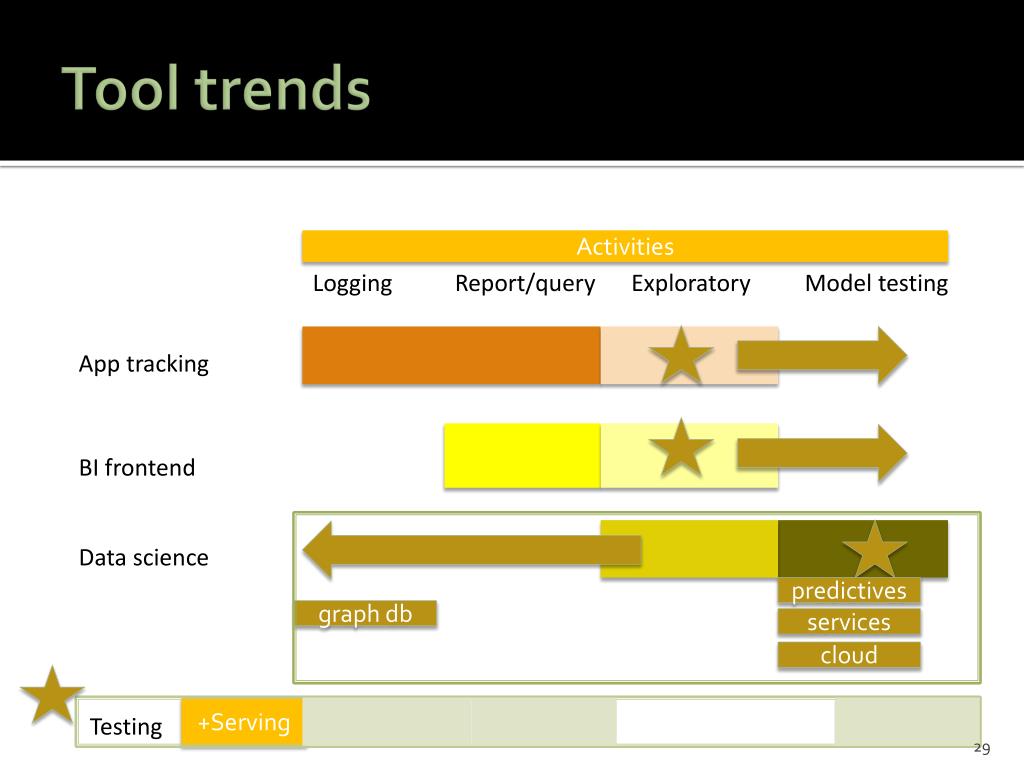 Tool trends

Activities

Logging Report/query Exploratory Model testing

App tracking

BI frontend

Data science

graph db

predictives

services

cloud

Testing +Serving

29